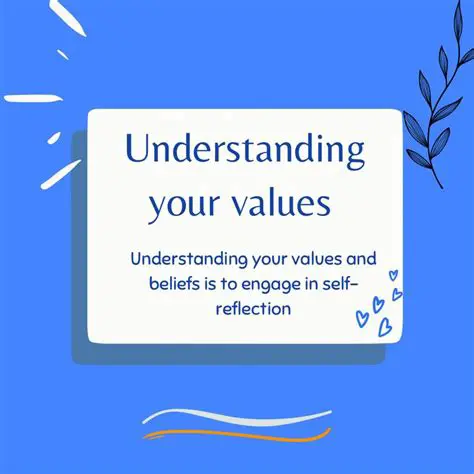 Understanding your values

Understanding your values and beliefs is to engage in self-reflection